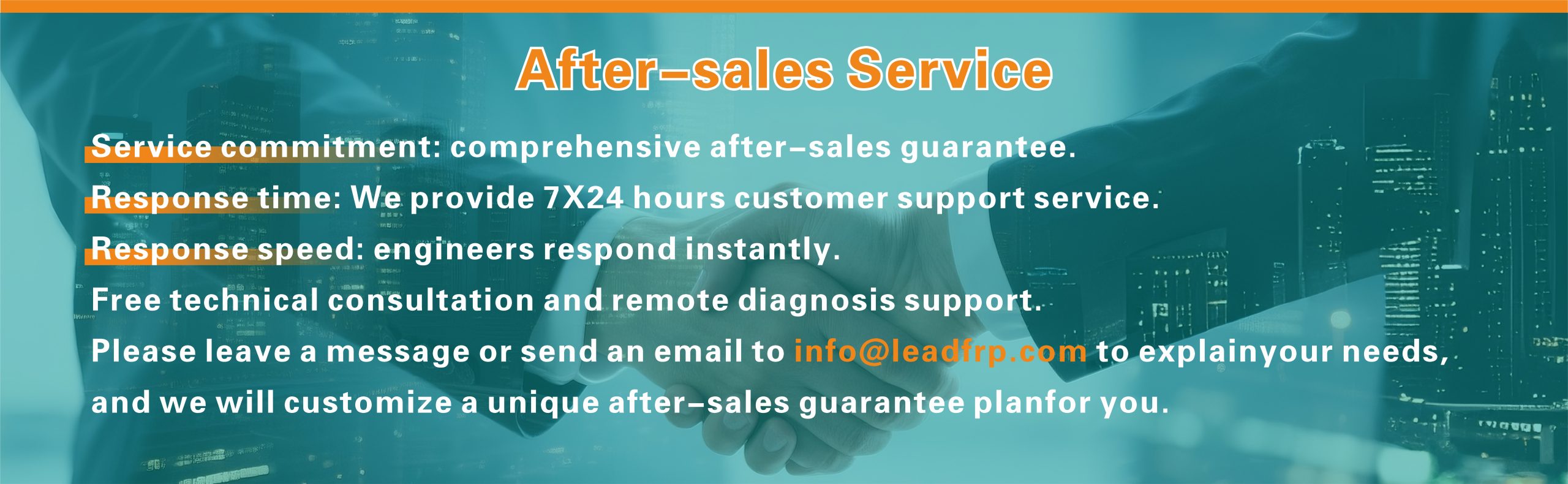 After–sales Service

Service commitment: comprehensive after–sales guarantee.

Response time: We provide 7X24 hours customer support service.

Response speed: engineers respond instantly.

Free technical consultation and remote diagnosis support.

Please leave a message or send an email to info@leadfrp.com to explainyour needs, and we will customize a unique after–sales guarantee planfor you.